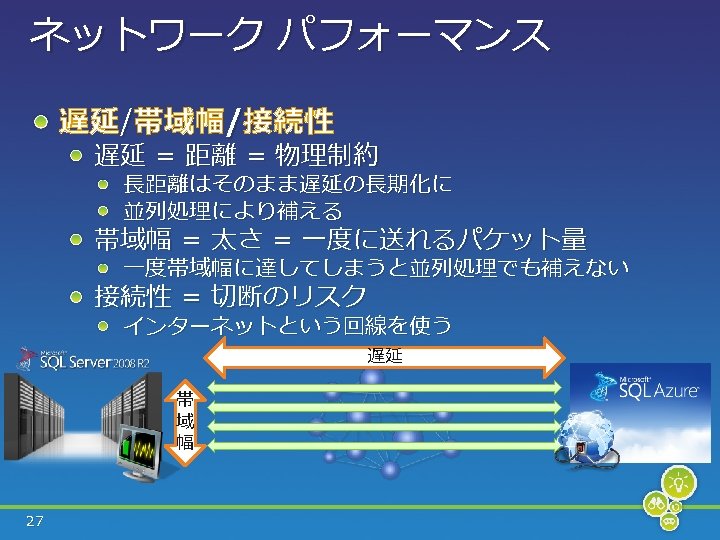 ネットワーク パフォーマンス

遅延/帯域幅/接続性
遅延 = 距離 = 物理制約
長距離はそのまま遅延の長期化に
並列処理により補える
帯域幅 = 太さ = 一度に送れるパケット量
一度帯域幅に達してしまうと並列処理でも補えない
接続性 = 切断のリスク
インターネットという回線を使う

Microsoft SQL Server 2008 R2

遅延

帯域幅

Microsoft SQL Azure

27